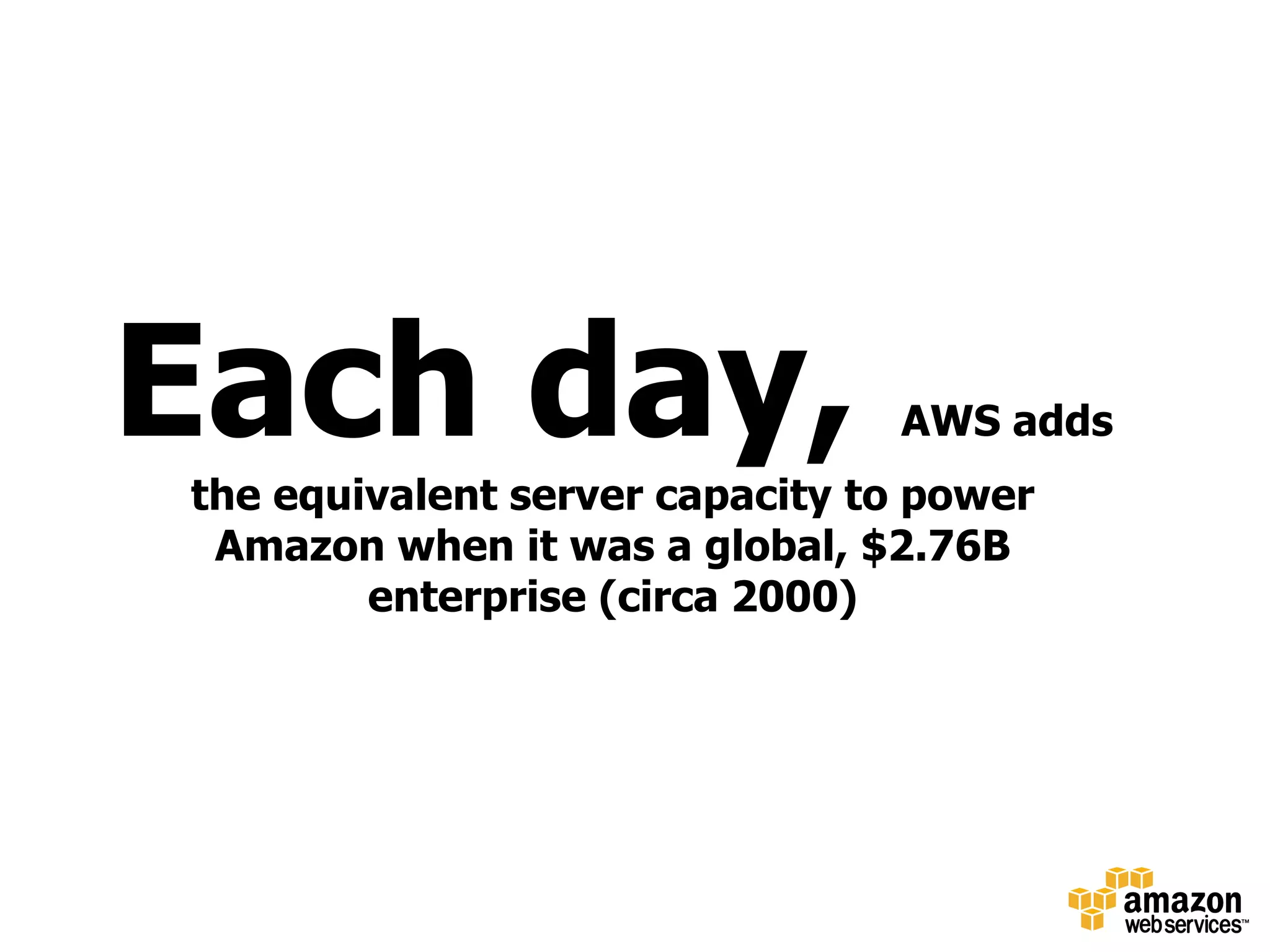 Each day, AWS adds
the equivalent server capacity to power Amazon when it was a global, \$2.76B enterprise (circa 2000)

amazon
web services™